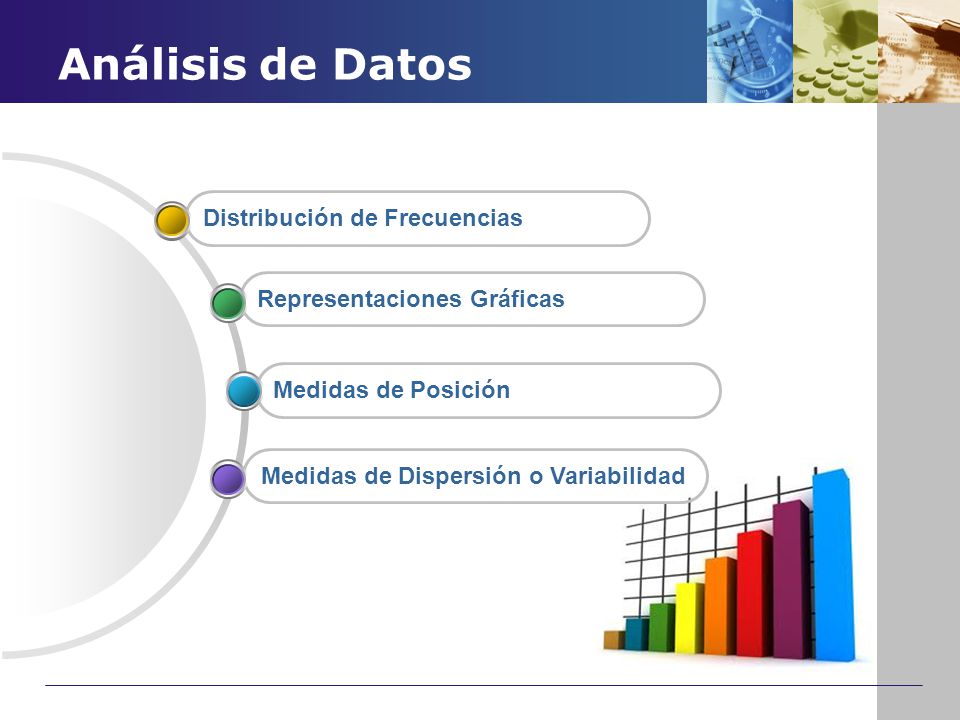 Análisis de Datos

Distribución de Frecuencias

Representaciones Gráficas

Medidas de Posición

Medidas de Dispersión o Variabilidad